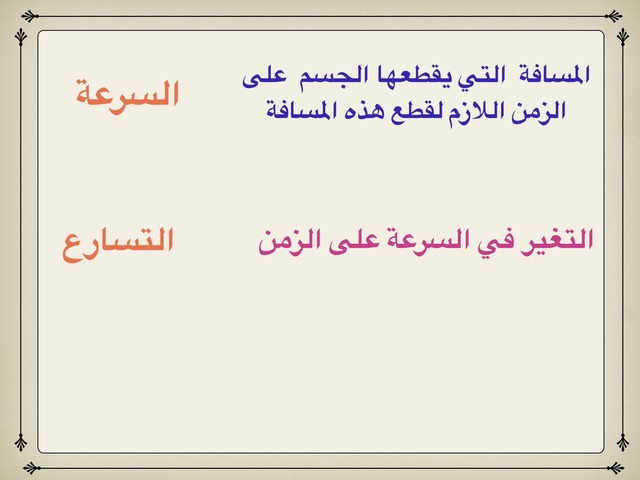 المسافة التي يقطعها الجسم على الزمن اللازم لقطع هذه المسافة

السرعة

التغير في السرعة على الزمن

التسارع